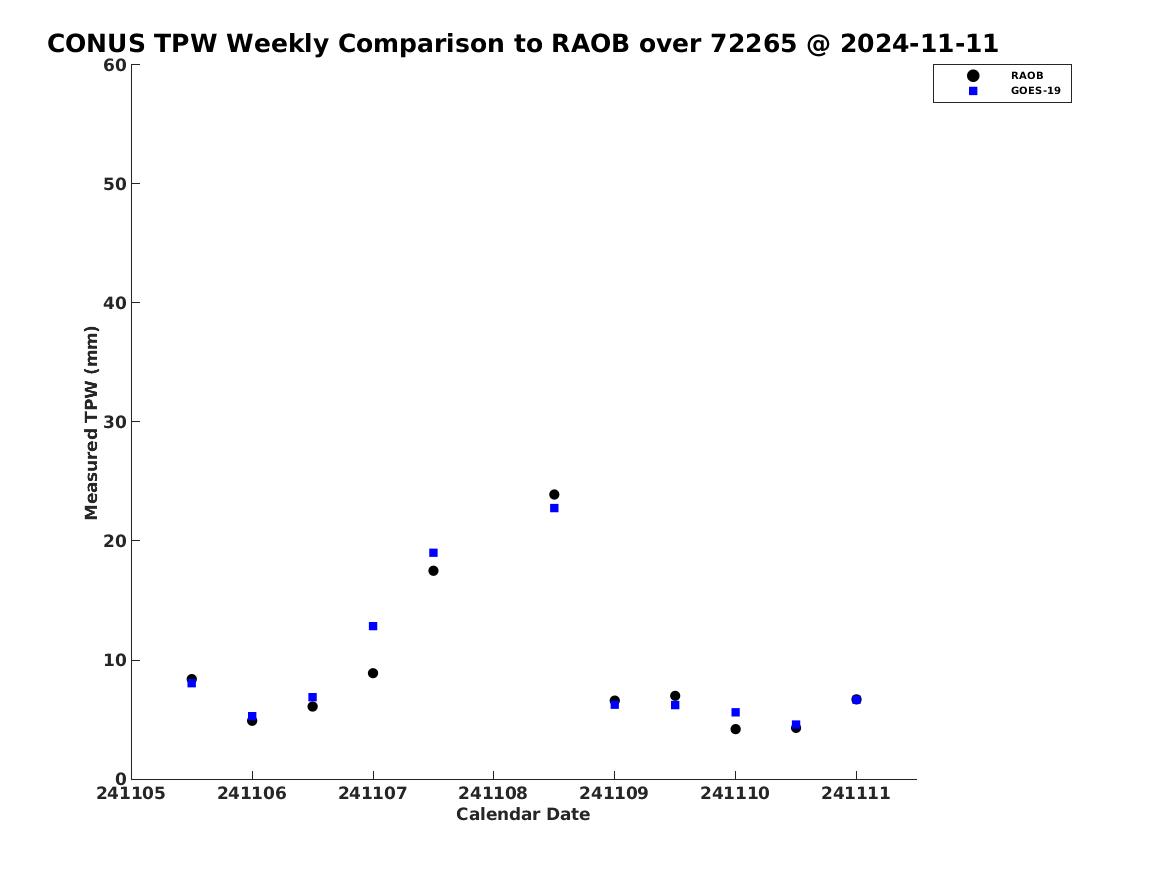 CONUS TPW Weekly Comparison to RAOB over 72265 @ 2024-11-11

RAOB
GOES-19

Measured TPW (mm)

60
50
40
30
20
10
0

241105
241106
241107
241108
241109
241110
241111

Calendar Date